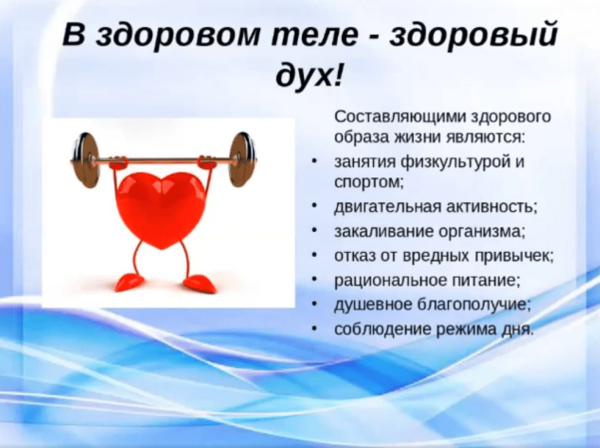 В здоровом теле - здоровый дух!

Составляющими здорового образа жизни являются:
• занятия физкультурой и спортом;
• двигательная активность;
• закаливание организма;
• отказ от вредных привычек;
• рациональное питание;
• душевное благополучие;
• соблюдение режима дня.